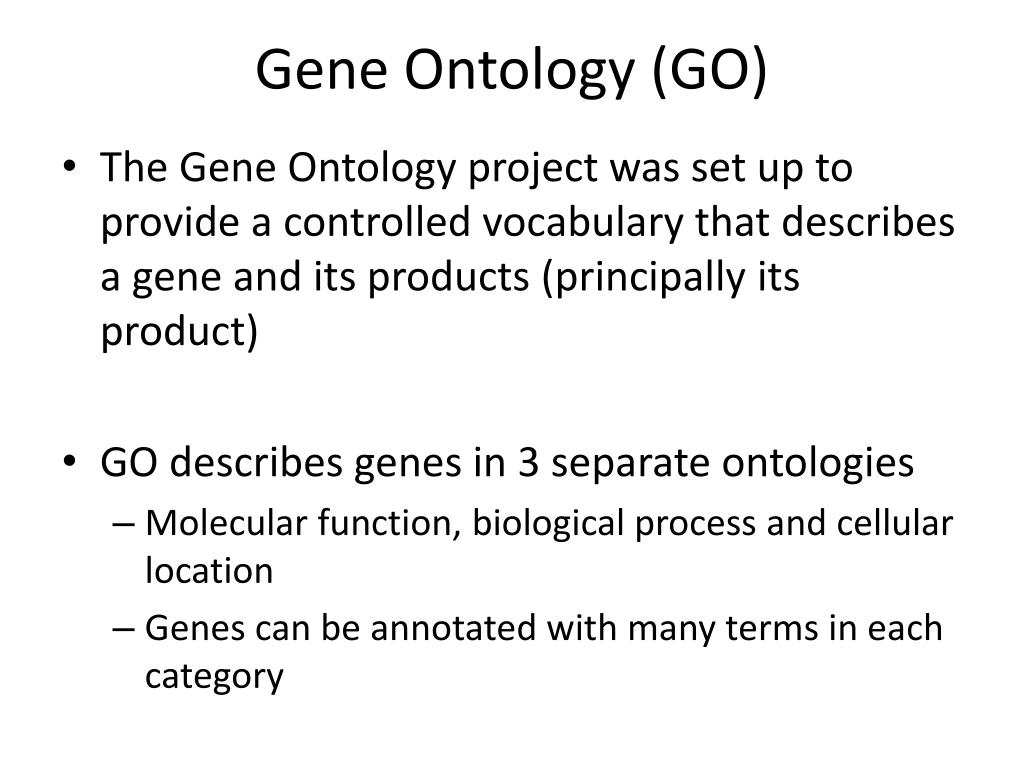 Gene Ontology (GO)

• The Gene Ontology project was set up to provide a controlled vocabulary that describes a gene and its products (principally its product)

• GO describes genes in 3 separate ontologies
– Molecular function, biological process and cellular location
– Genes can be annotated with many terms in each category